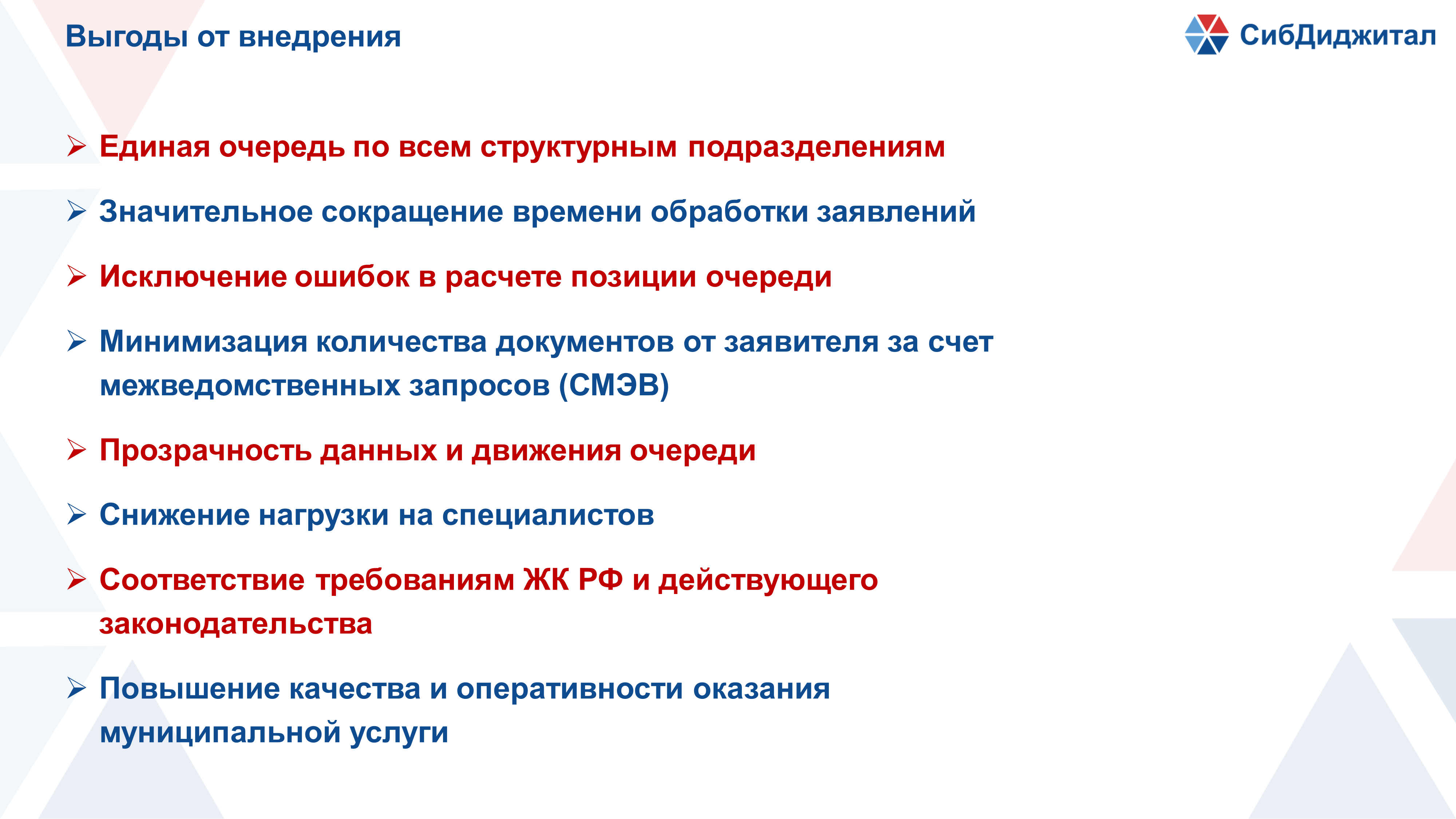 Выгоды от внедрения

СибДиджитал

➢ Единая очередь по всем структурным подразделениям

➢ Значительное сокращение времени обработки заявлений

➢ Исключение ошибок в расчете позиции очереди

➢ Минимизация количества документов от заявителя за счет межведомственных запросов (СМЭВ)

➢ Прозрачность данных и движения очереди

➢ Снижение нагрузки на специалистов

➢ Соответствие требованиям ЖК РФ и действующего законодательства

➢ Повышение качества и оперативности оказания муниципальной услуги